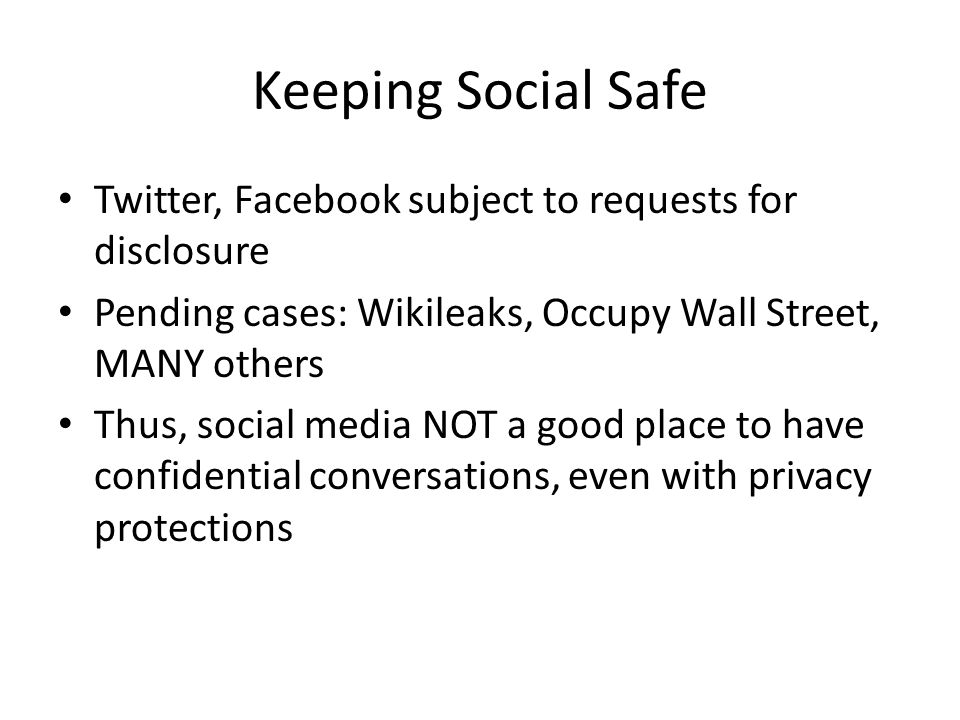 Keeping Social Safe

• Twitter, Facebook subject to requests for disclosure
• Pending cases: Wikileaks, Occupy Wall Street, MANY others
• Thus, social media NOT a good place to have confidential conversations, even with privacy protections